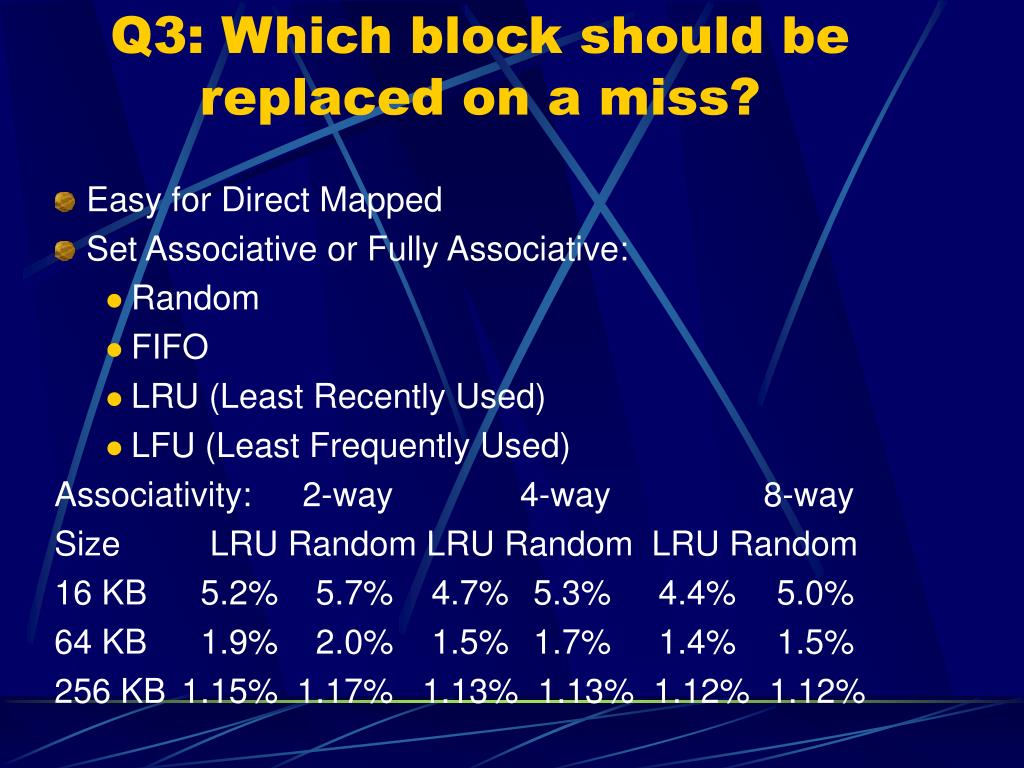 Q3: Which block should be replaced on a miss?

Easy for Direct Mapped

Set Associative or Fully Associative:

Random

FIFO

LRU (Least Recently Used)

LFU (Least Frequently Used)

| Associativity: | 2-way | | 4-way | | 8-way | |
|---|---|---|---|---|---|---|
| Size | LRU | Random | LRU | Random | LRU | Random |
| 16 KB | 5.2% | 5.7% | 4.7% | 5.3% | 4.4% | 5.0% |
| 64 KB | 1.9% | 2.0% | 1.5% | 1.7% | 1.4% | 1.5% |
| 256 KB | 1.15% | 1.17% | 1.13% | 1.13% | 1.12% | 1.12% |